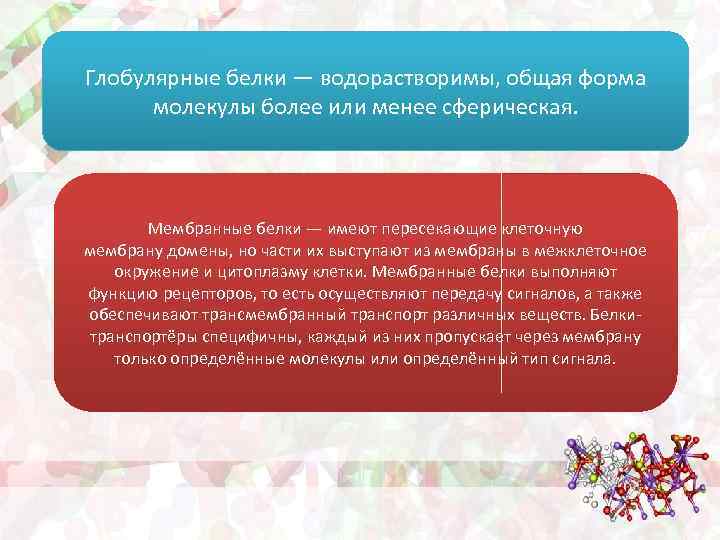 Глобулярные белки — водорастворимы, общая форма молекулы более или менее сферическая.

Мембранные белки — имеют пересекающие клеточную мембрану домены, но части их выступают из мембраны в межклеточное окружение и цитоплазму клетки. Мембранные белки выполняют функцию рецепторов, то есть осуществляют передачу сигналов, а также обеспечивают трансмембранный транспорт различных веществ. Белки-транспортёры специфичны, каждый из них пропускает через мембрану только определённые молекулы или определённый тип сигнала.